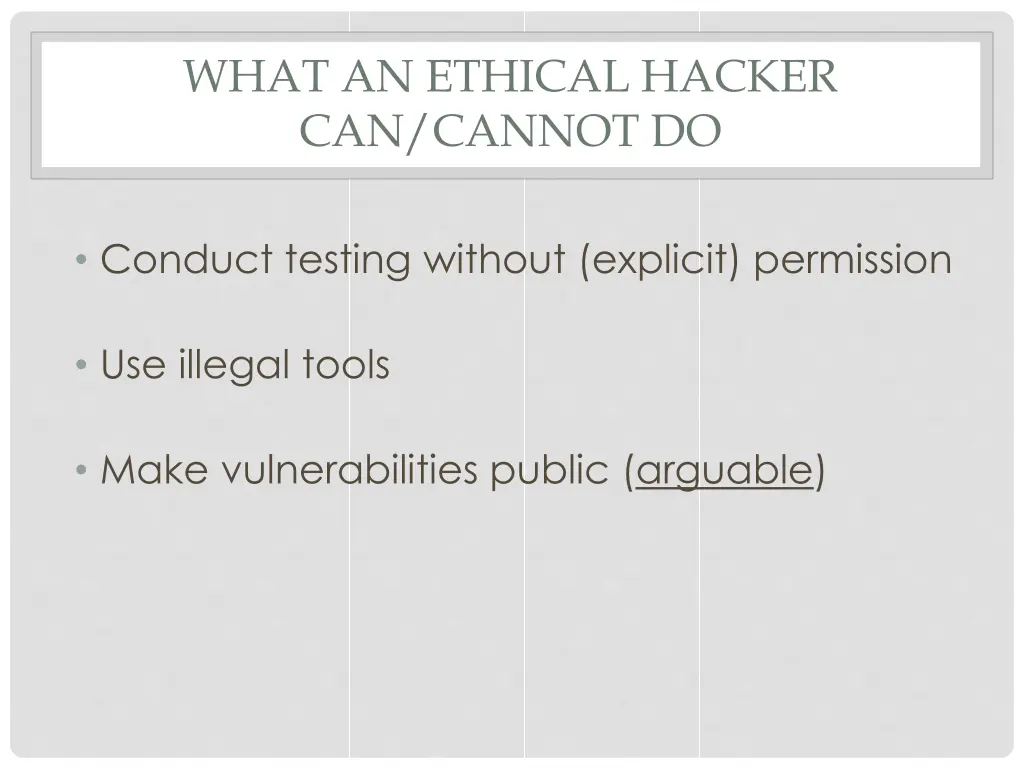 WHAT AN ETHICAL HACKER CAN/CANNOT DO

• Conduct testing without (explicit) permission

• Use illegal tools

• Make vulnerabilities public (arguable)